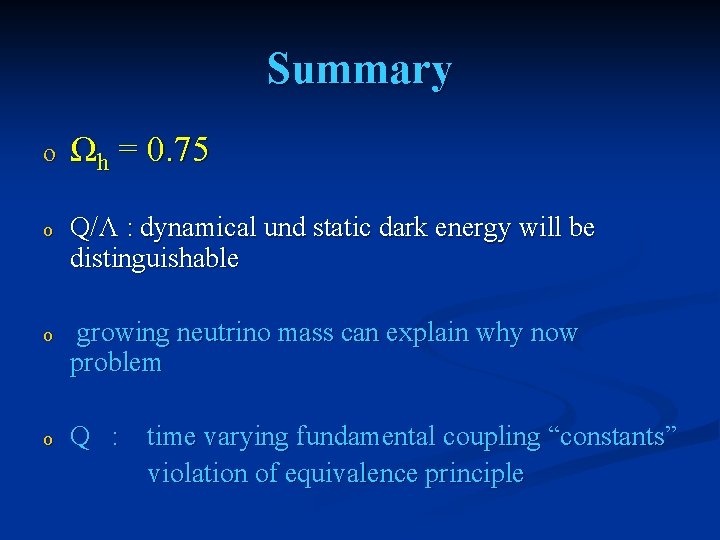 Summary

o $\Omega_h = 0.75$

o Q/Λ : dynamical und static dark energy will be distinguishable

o growing neutrino mass can explain why now problem

o Q : time varying fundamental coupling “constants”
violation of equivalence principle